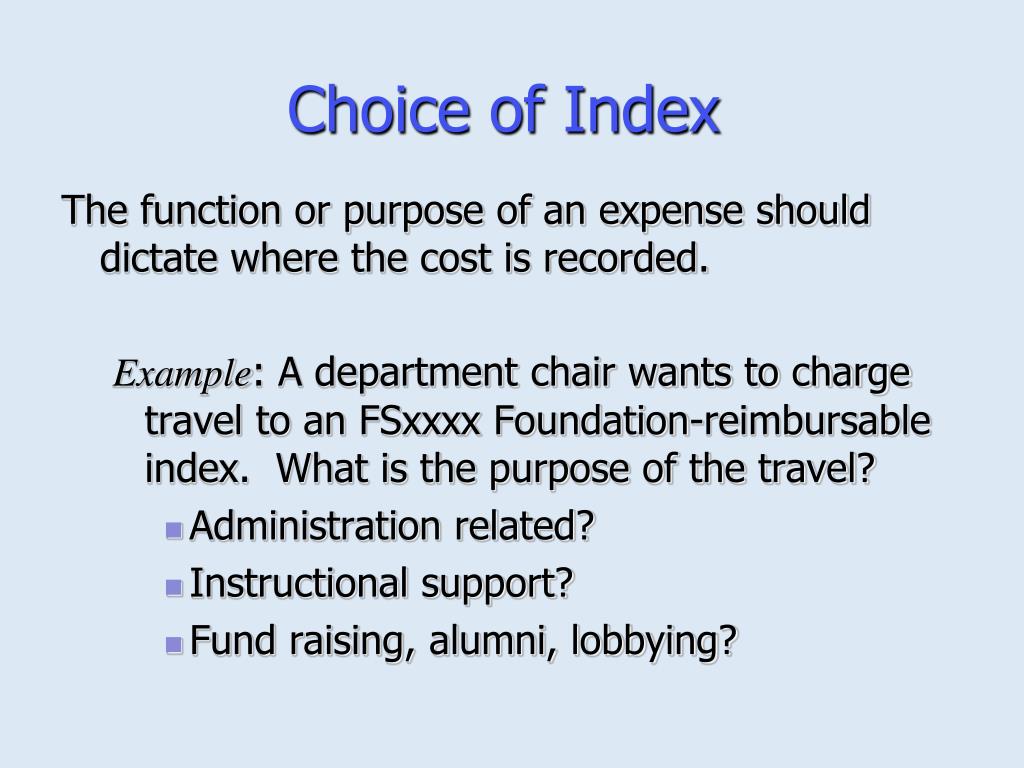 Choice of Index

The function or purpose of an expense should dictate where the cost is recorded.

Example: A department chair wants to charge travel to an FSxxxx Foundation-reimbursable index.  What is the purpose of the travel?

Administration related?
Instructional support?
Fund raising, alumni, lobbying?